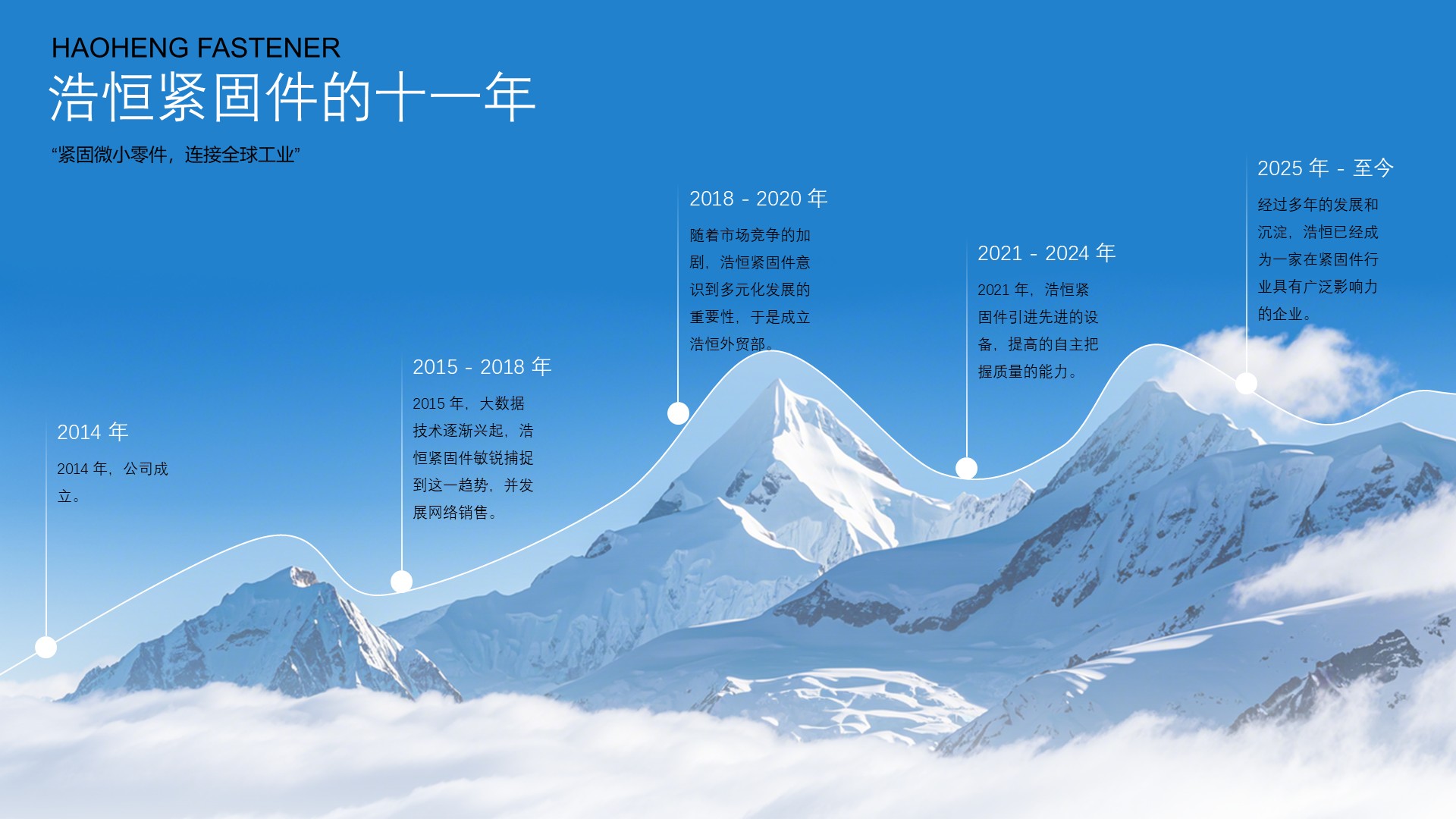 HAOHENG FASTENER
浩恒紧固件的十一年

“紧固微小零件，连接全球工业”

2014 年

2014 年，公司成立。

2015 - 2018 年

2015 年，大数据技术逐渐兴起，浩恒紧固件敏锐捕捉到这一趋势，并发展网络销售。

2018 - 2020 年

随着市场竞争的加剧，浩恒紧固件意识到多元化发展的重要性，于是成立浩恒外贸部。

2021 - 2024 年

2021 年，浩恒紧固件引进先进的设备，提高的自主把握质量的能力。

2025 年 - 至今

经过多年的发展和沉淀，浩恒已经成为一家在紧固件行业具有广泛影响力的企业。